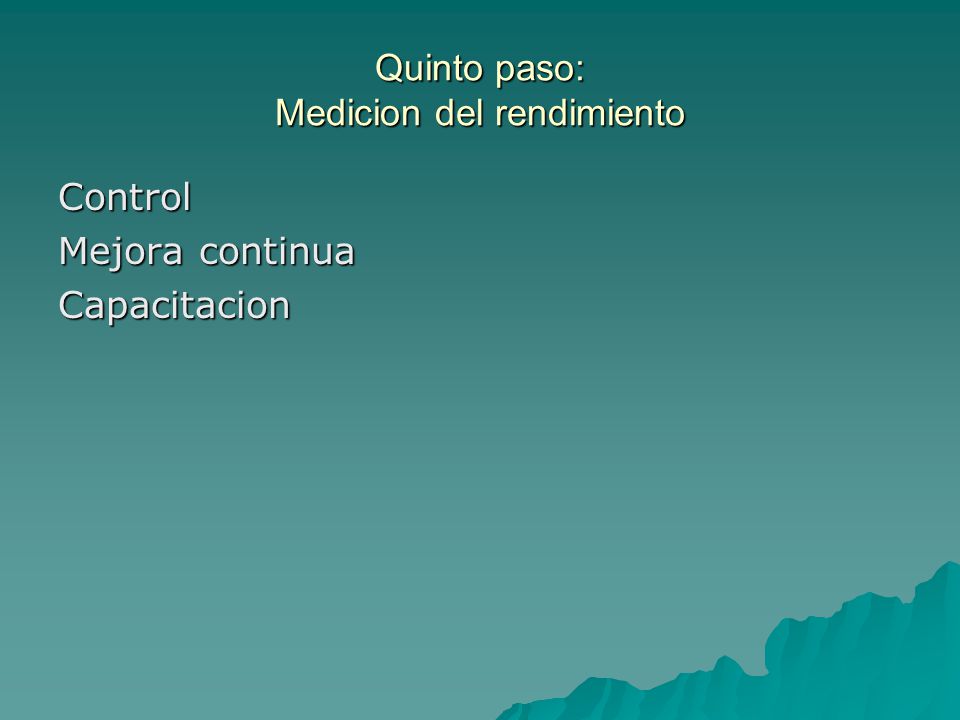 Quinto paso:
Medicion del rendimiento

Control
Mejora continua
Capacitacion